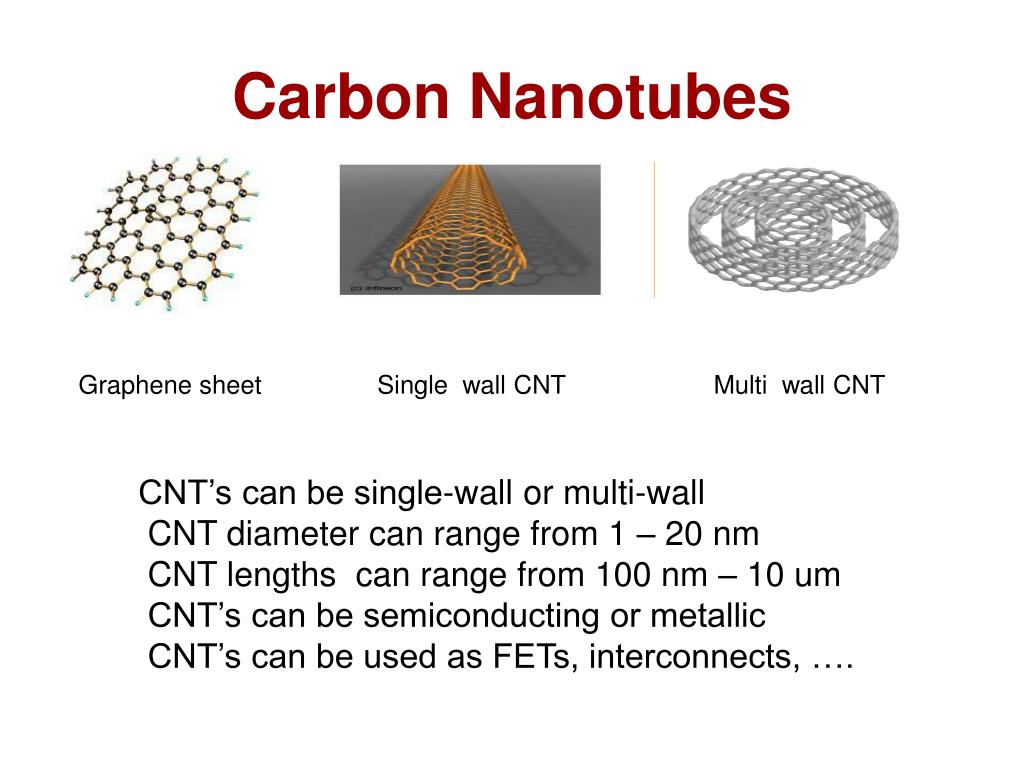 Carbon Nanotubes

(c) Infineon

Graphene sheet

Single wall CNT

Multi wall CNT

CNT’s can be single-wall or multi-wall
CNT diameter can range from 1 – 20 nm
CNT lengths can range from 100 nm – 10 um
CNT’s can be semiconducting or metallic
CNT’s can be used as FETs, interconnects, ….